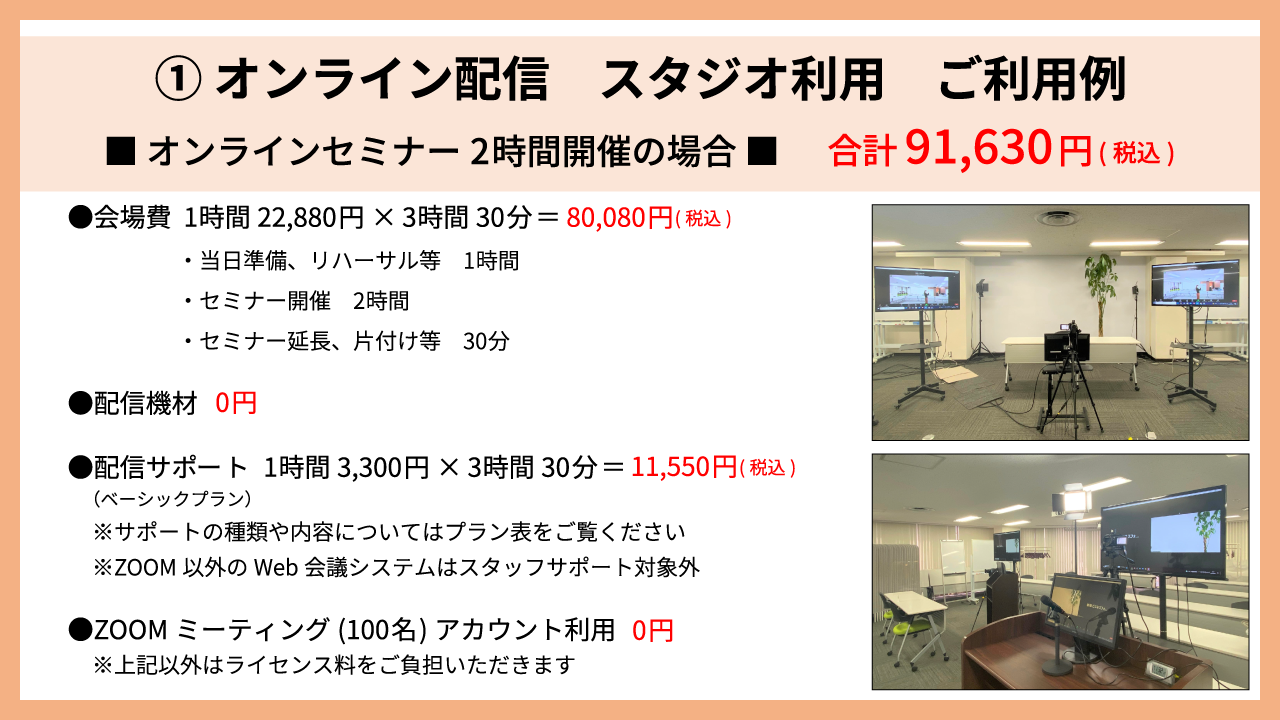 ① オンライン配信　スタジオ利用　ご利用例

■ オンラインセミナー 2時間開催の場合 ■　合計 91,630円（税込）

●会場費 1時間 22,880円 × 3時間 30分 = 80,080円（税込）

・当日準備、リハーサル等　1時間

・セミナー開催　2時間

・セミナー延長、片付け等　30分

●配信機材　0円

●配信サポート 1時間 3,300円 × 3時間 30分 = 11,550円（税込）
（ベーシックプラン）
※サポートの種類や内容についてはプラン表をご覧ください
※ZOOM 以外の Web 会議システムはスタッフサポート対象外

●ZOOM ミーティング (100名) アカウント利用　0円
※上記以外はライセンス料をご負担いただきます